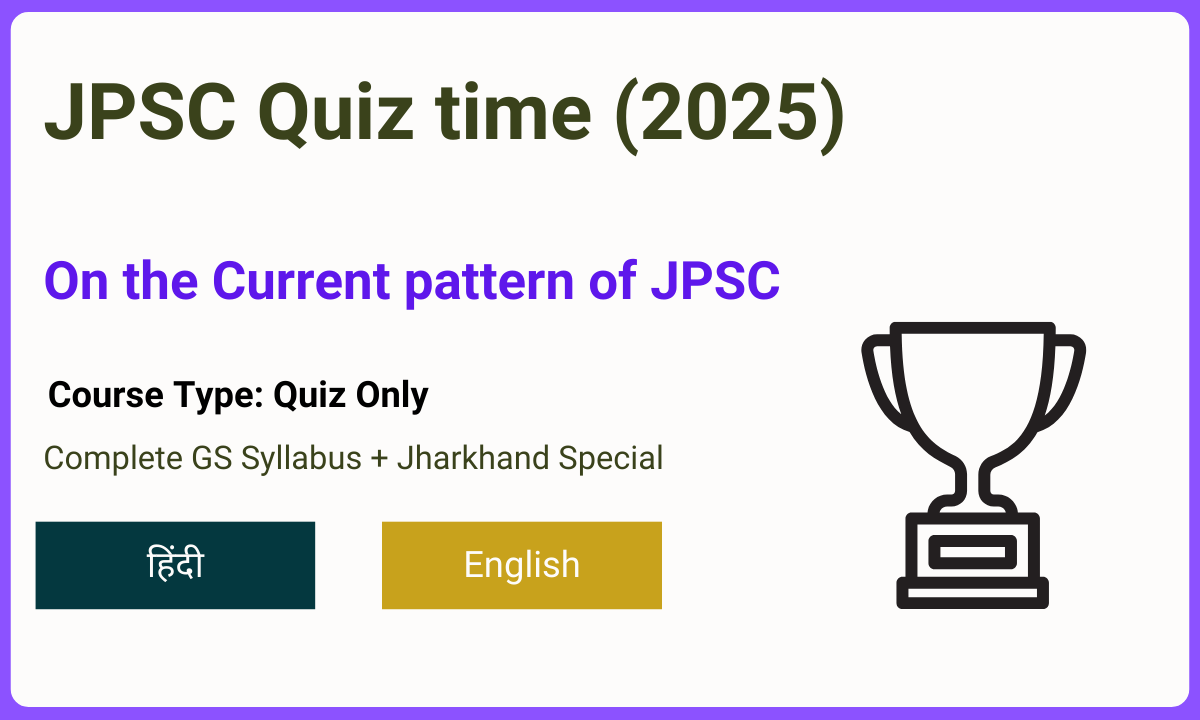 JPSC Quiz time (2025)

On the Current pattern of JPSC

Course Type: Quiz Only

Complete GS Syllabus + Jharkhand Special

हिंदी

English